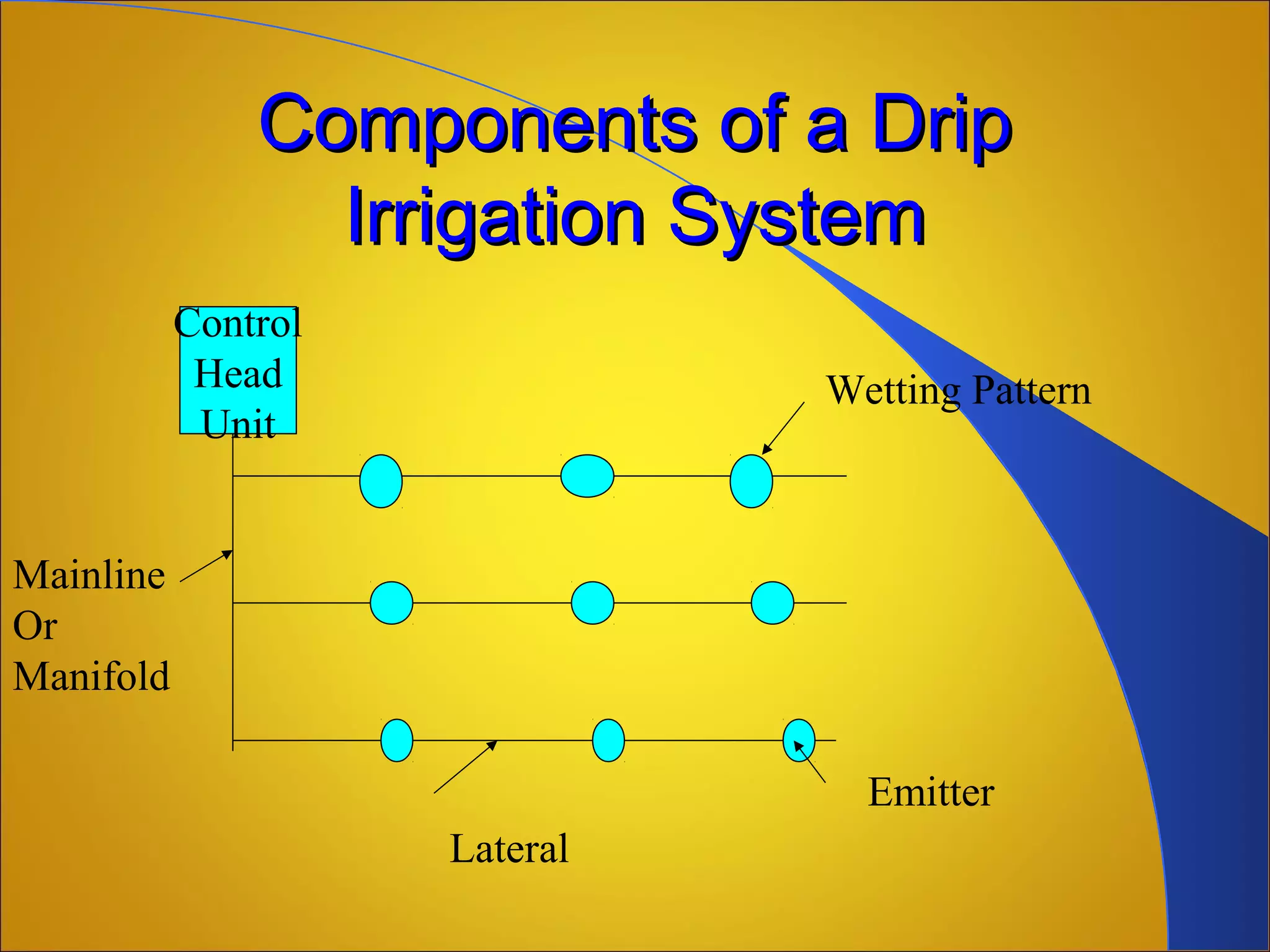 Components of a Drip Irrigation System

Control Head Unit

Wetting Pattern

Mainline Or Manifold

Emitter

Lateral